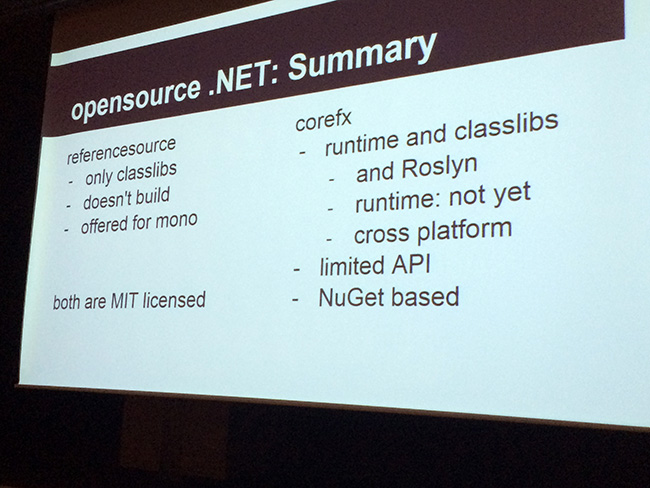 opensource .NET: Summary

referencesource
- only classlibs
- doesn't build
- offered for mono

both are MIT licensed

corefx
- runtime and classlibs
- and Roslyn
- runtime: not yet
- cross platform
- limited API
- NuGet based